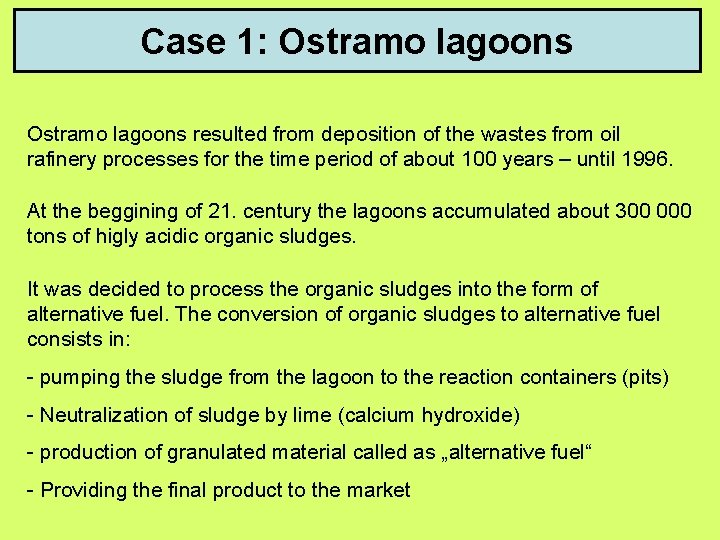 Case 1: Ostramo lagoons

Ostramo lagoons resulted from deposition of the wastes from oil rafinery processes for the time period of about 100 years – until 1996.

At the beggining of 21. century the lagoons accumulated about 300 000 tons of higly acidic organic sludges.

It was decided to process the organic sludges into the form of alternative fuel. The conversion of organic sludges to alternative fuel consists in:

- pumping the sludge from the lagoon to the reaction containers (pits)

- Neutralization of sludge by lime (calcium hydroxide)

- production of granulated material called as „alternative fuel“

- Providing the final product to the market